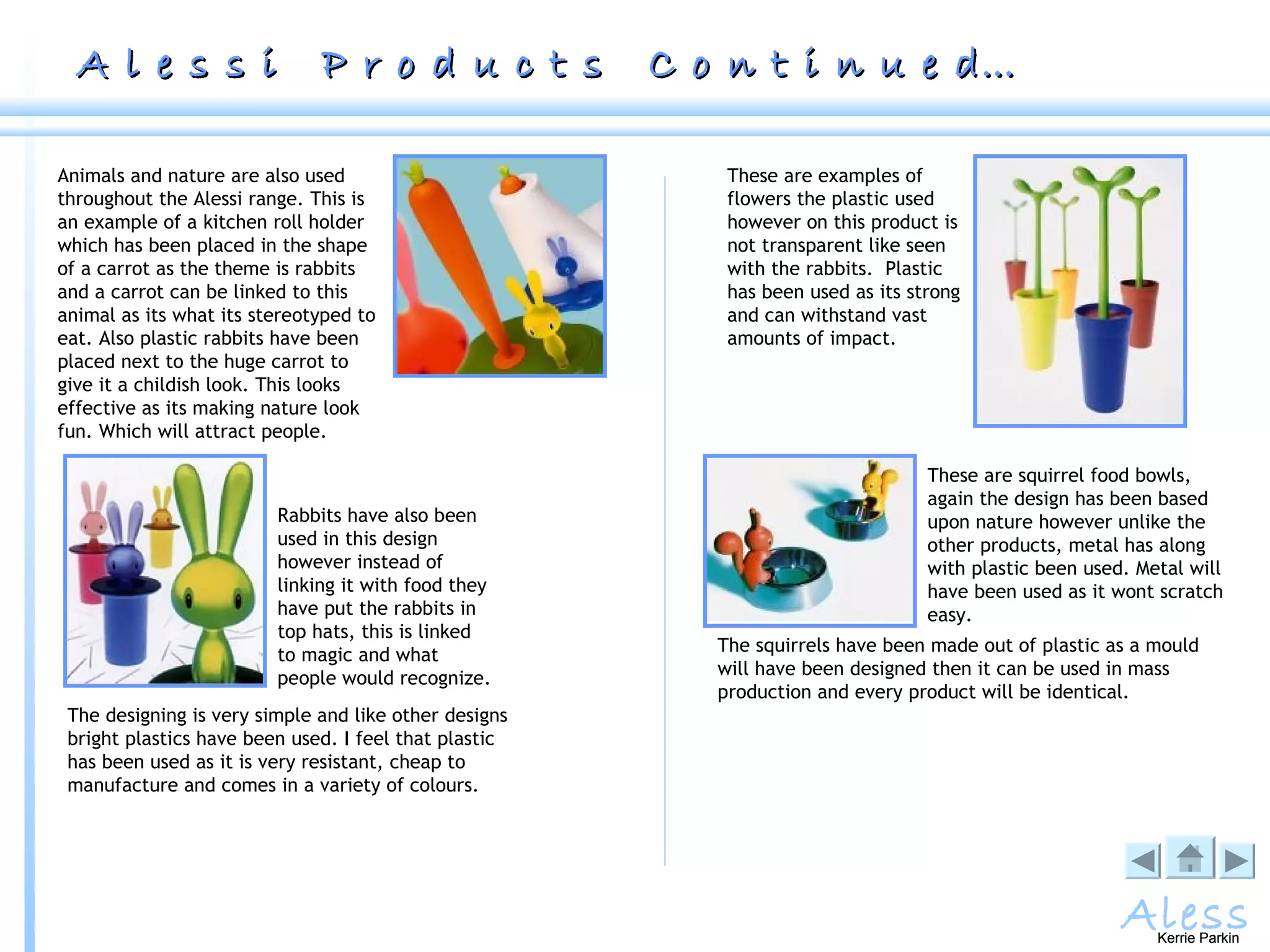 Alessi Products Continued…

Animals and nature are also used throughout the Alessi range. This is an example of a kitchen roll holder which has been placed in the shape of a carrot as the theme is rabbits and a carrot can be linked to this animal as its what its stereotyped to eat. Also plastic rabbits have been placed next to the huge carrot to give it a childish look. This looks effective as its making nature look fun. Which will attract people.

Rabbits have also been used in this design however instead of linking it with food they have put the rabbits in top hats, this is linked to magic and what people would recognize.

The designing is very simple and like other designs bright plastics have been used. I feel that plastic has been used as it is very resistant, cheap to manufacture and comes in a variety of colours.

These are examples of flowers the plastic used however on this product is not transparent like seen with the rabbits. Plastic has been used as its strong and can withstand vast amounts of impact.

These are squirrel food bowls, again the design has been based upon nature however unlike the other products, metal has along with plastic been used. Metal will have been used as it wont scratch easy.

The squirrels have been made out of plastic as a mould will have been designed then it can be used in mass production and every product will be identical.

Aless
Kerrie Parkin